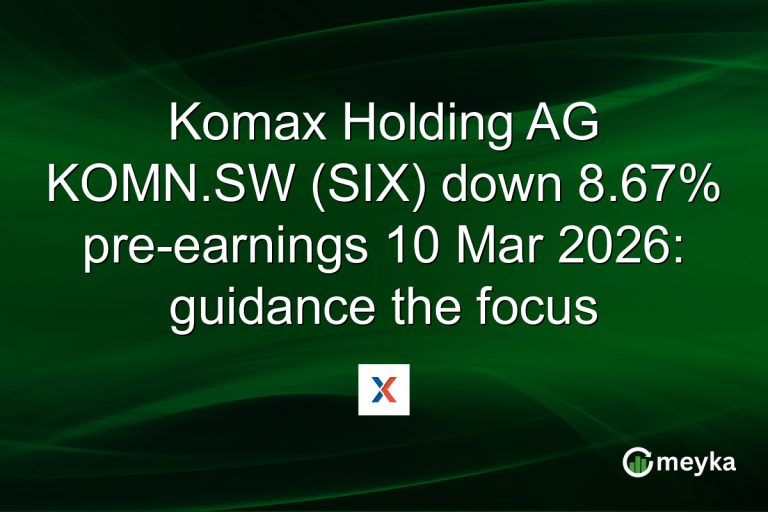 Komax Holding AG KOMN.SW (SIX) down 8.67% pre-earnings 10 Mar 2026: guidance the focus

meyka